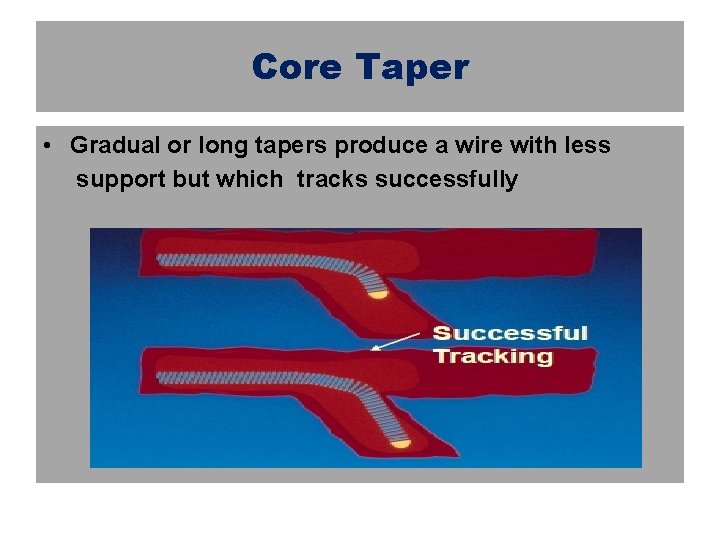 Core Taper

• Gradual or long tapers produce a wire with less support but which tracks successfully

Successful Tracking